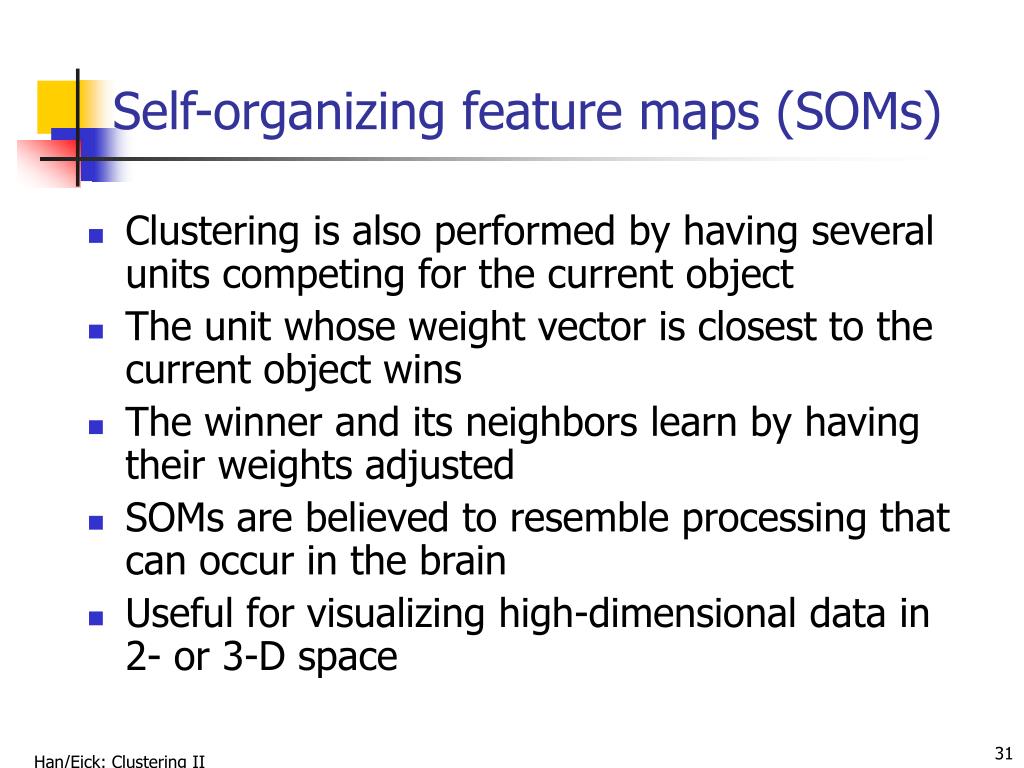 Self-organizing feature maps (SOMs)

- Clustering is also performed by having several units competing for the current object
- The unit whose weight vector is closest to the current object wins
- The winner and its neighbors learn by having their weights adjusted
- SOMs are believed to resemble processing that can occur in the brain
- Useful for visualizing high-dimensional data in 2- or 3-D space

Han/Eick: Clustering II

31